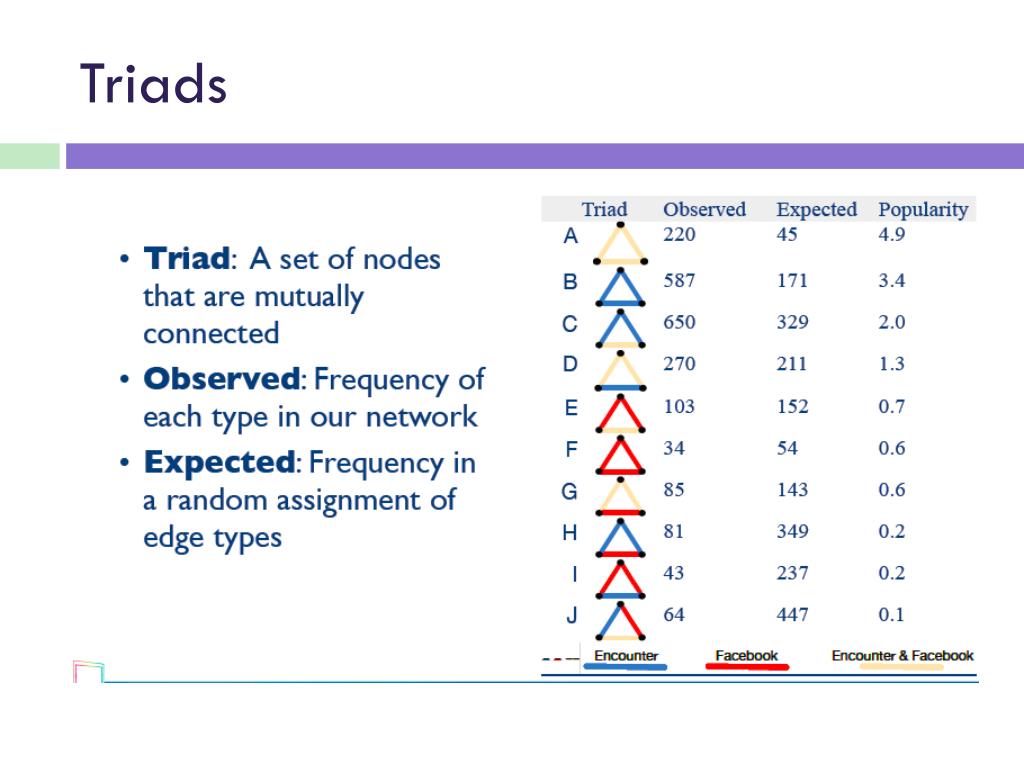 Triads

• **Triad**: A set of nodes that are mutually connected
• **Observed**: Frequency of each type in our network
• **Expected**: Frequency in a random assignment of edge types

| | Triad | Observed | Expected | Popularity |
|---|---|---|---|---|
| A | | 220 | 45 | 4.9 |
| B | | 587 | 171 | 3.4 |
| C | | 650 | 329 | 2.0 |
| D | | 270 | 211 | 1.3 |
| E | | 103 | 152 | 0.7 |
| F | | 34 | 54 | 0.6 |
| G | | 85 | 143 | 0.6 |
| H | | 81 | 349 | 0.2 |
| I | | 43 | 237 | 0.2 |
| J | | 64 | 447 | 0.1 |

Encounter Facebook Encounter & Facebook